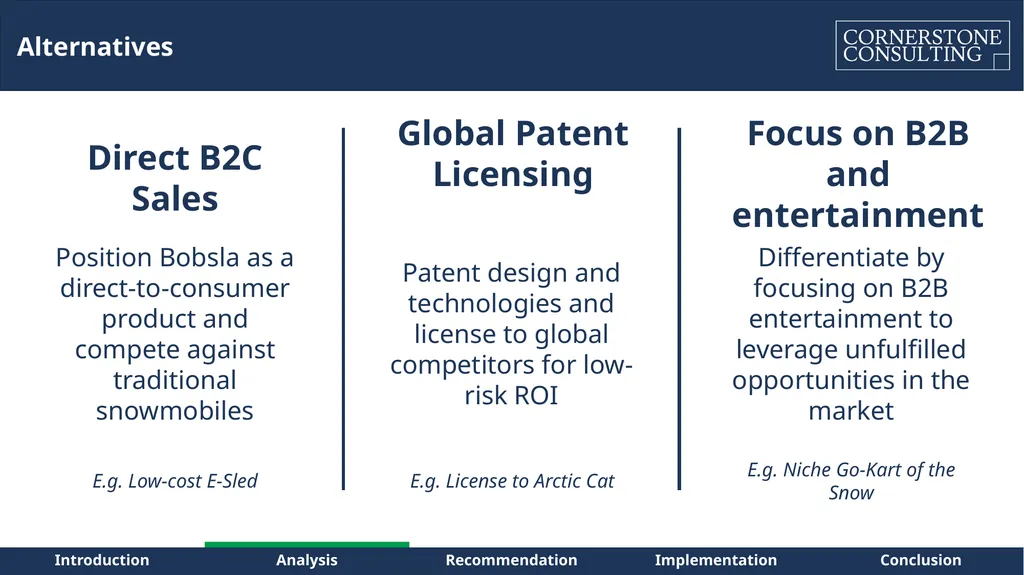 Alternatives

CORNERSTONE CONSULTING

Direct B2C Sales

Position Bobsla as a direct-to-consumer product and compete against traditional snowmobiles

E.g. Low-cost E-Sled

Global Patent Licensing

Patent design and technologies and license to global competitors for low-risk ROI

E.g. License to Arctic Cat

Focus on B2B and entertainment

Differentiate by focusing on B2B entertainment to leverage unfulfilled opportunities in the market

E.g. Niche Go-Kart of the Snow

Introduction Analysis Recommendation Implementation Conclusion